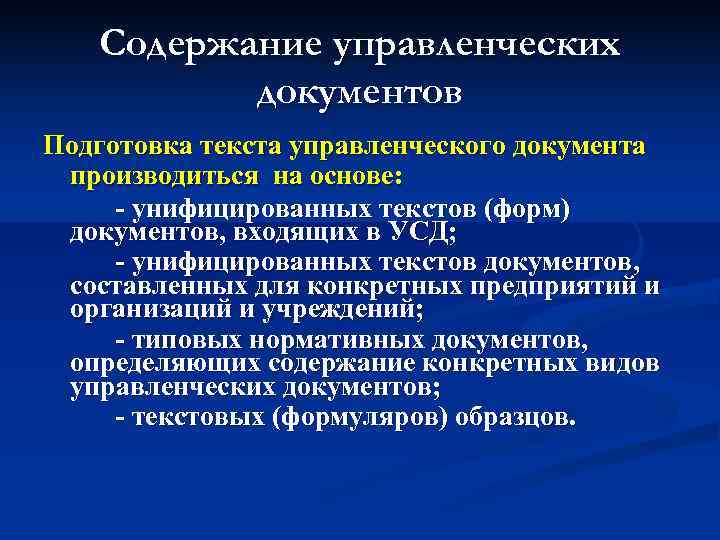 Содержание управленческих документов

Подготовка текста управленческого документа производиться на основе:

- унифицированных текстов (форм) документов, входящих в УСД;

- унифицированных текстов документов, составленных для конкретных предприятий и организаций и учреждений;

- типовых нормативных документов, определяющих содержание конкретных видов управленческих документов;

- текстовых (формуляров) образцов.